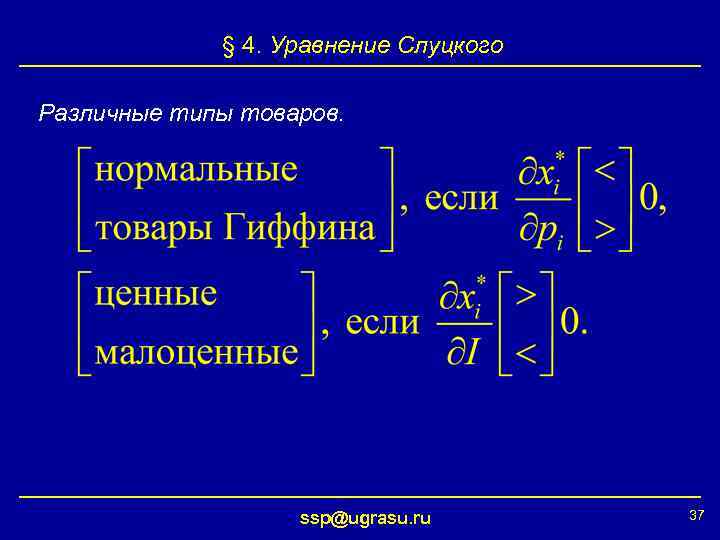 § 4. Уравнение Слуцкого

Различные типы товаров.

$\begin{bmatrix} \text{нормальные} \\ \text{товары Гиффина} \end{bmatrix}$, если $\frac{\partial x_i^*}{\partial p_i} \begin{bmatrix} < \\ > \end{bmatrix} 0,$

$\begin{bmatrix} \text{ценные} \\ \text{малоценные} \end{bmatrix}$, если $\frac{\partial x_i^*}{\partial I} \begin{bmatrix} > \\ < \end{bmatrix} 0.$

ssp@ugrasu.ru

37